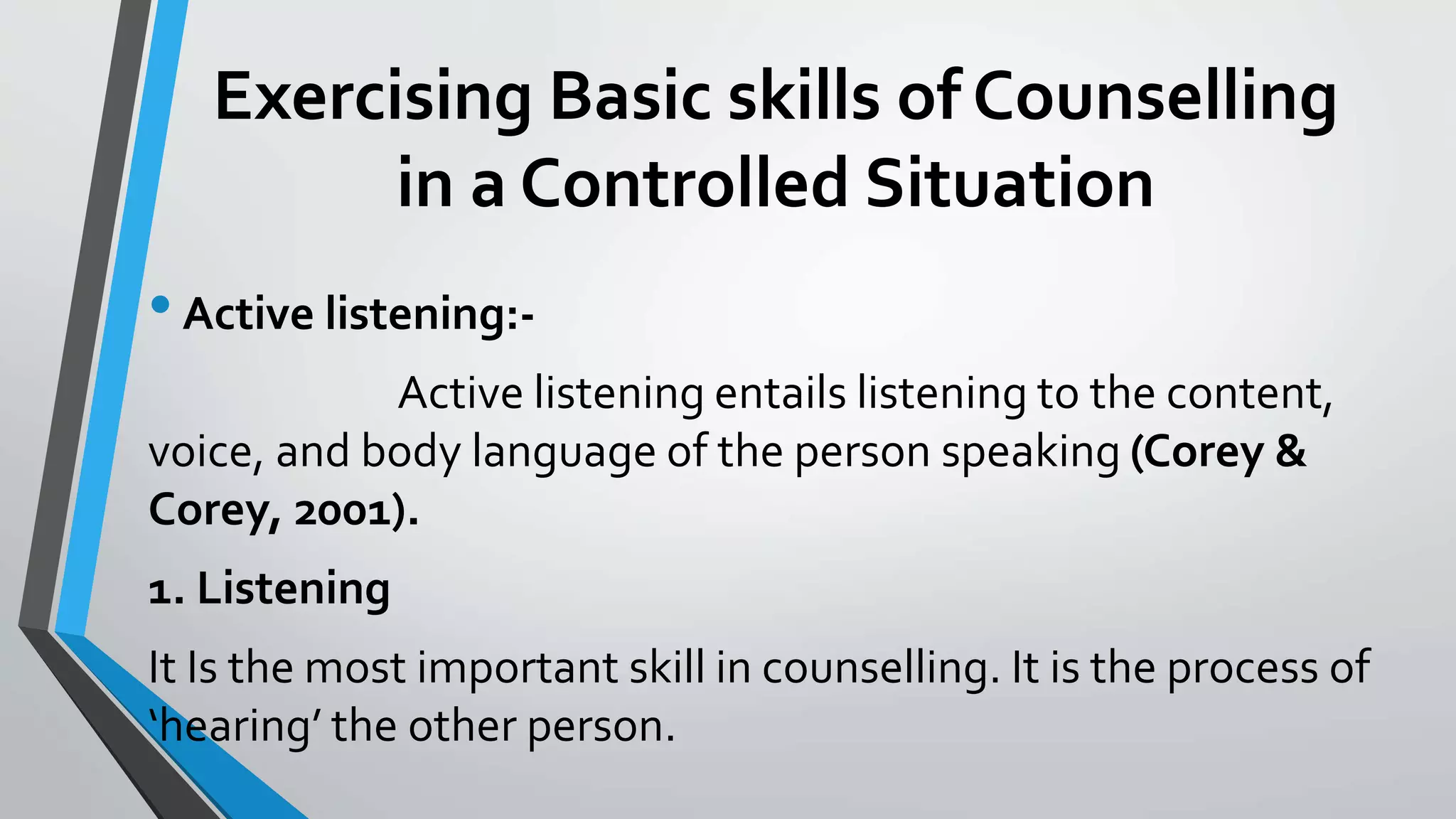 Exercising Basic skills of Counselling in a Controlled Situation

• Active listening:-

Active listening entails listening to the content, voice, and body language of the person speaking (Corey & Corey, 2001).

1. Listening

It Is the most important skill in counselling. It is the process of 'hearing' the other person.